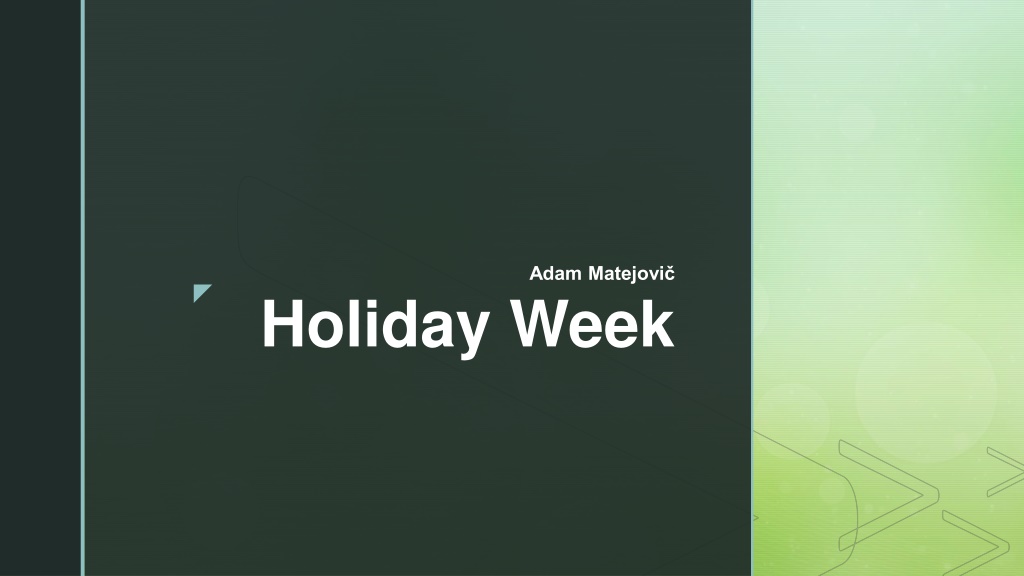 Adam Matejovič

Holiday Week